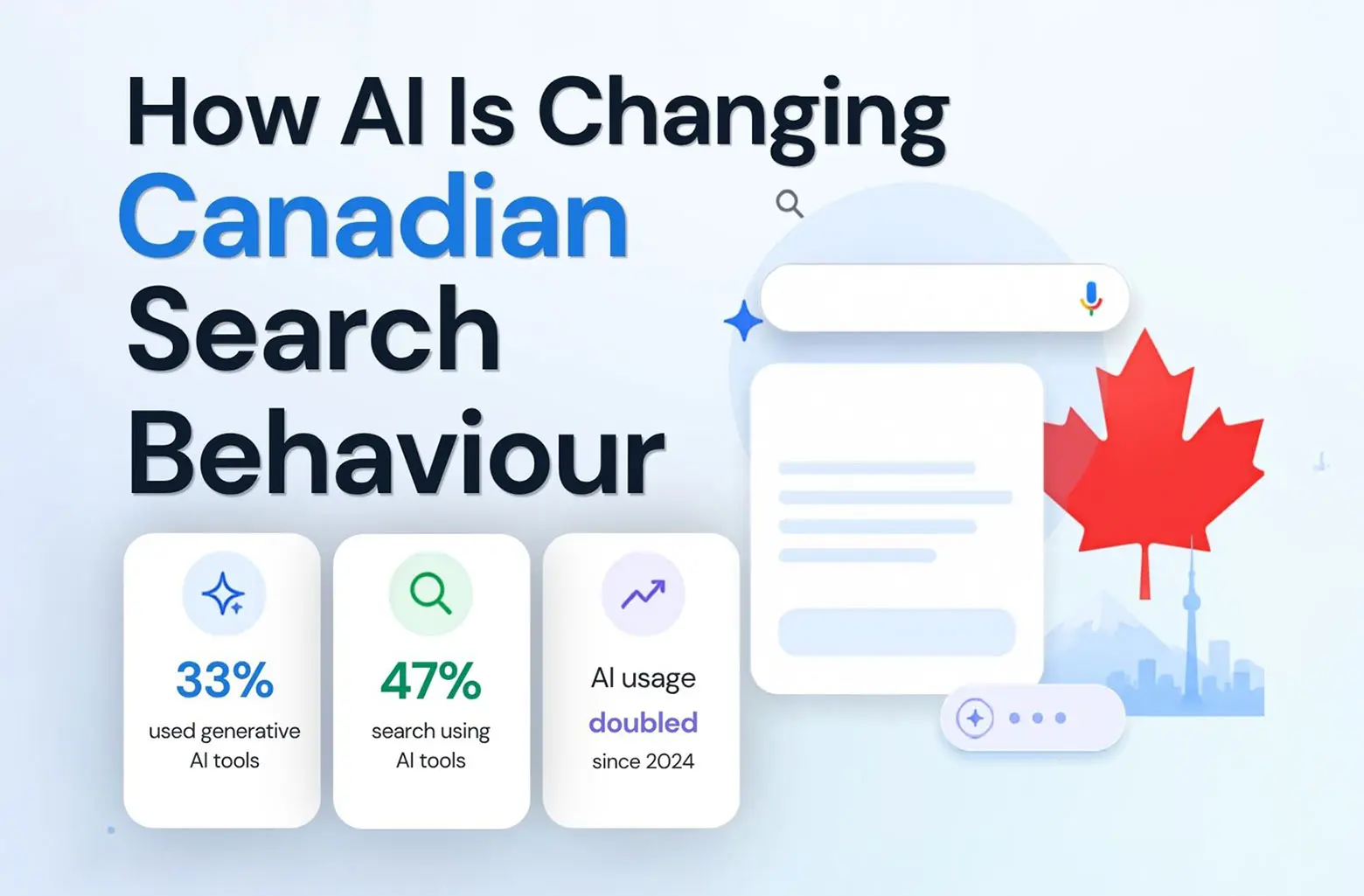 How AI Is Changing Canadian Search Behaviour

33%
used generative AI tools

47%
search using AI tools

AI usage
doubled
since 2024